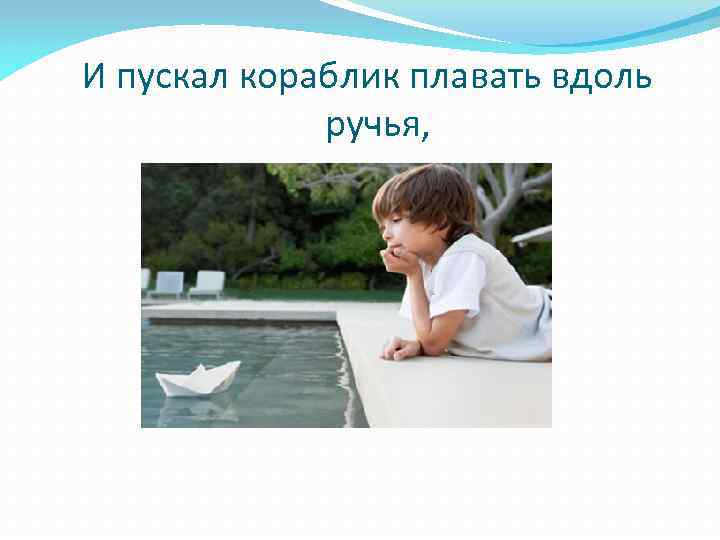 И пускал кораблик плавать вдоль ручья,